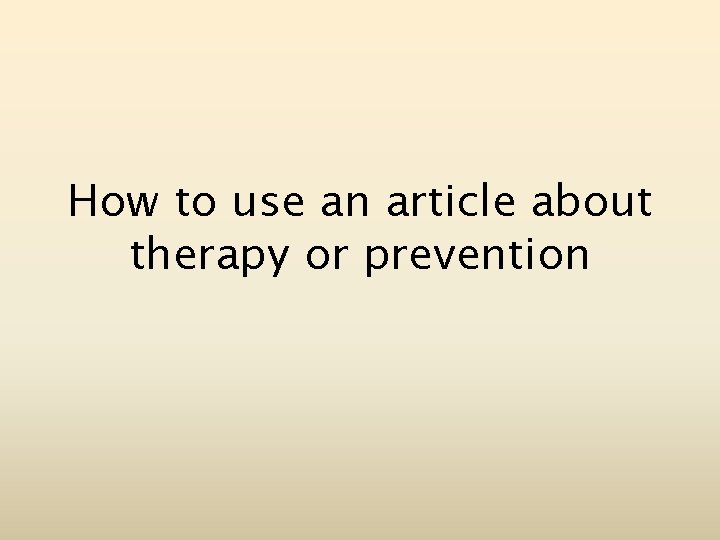 How to use an article about therapy or prevention